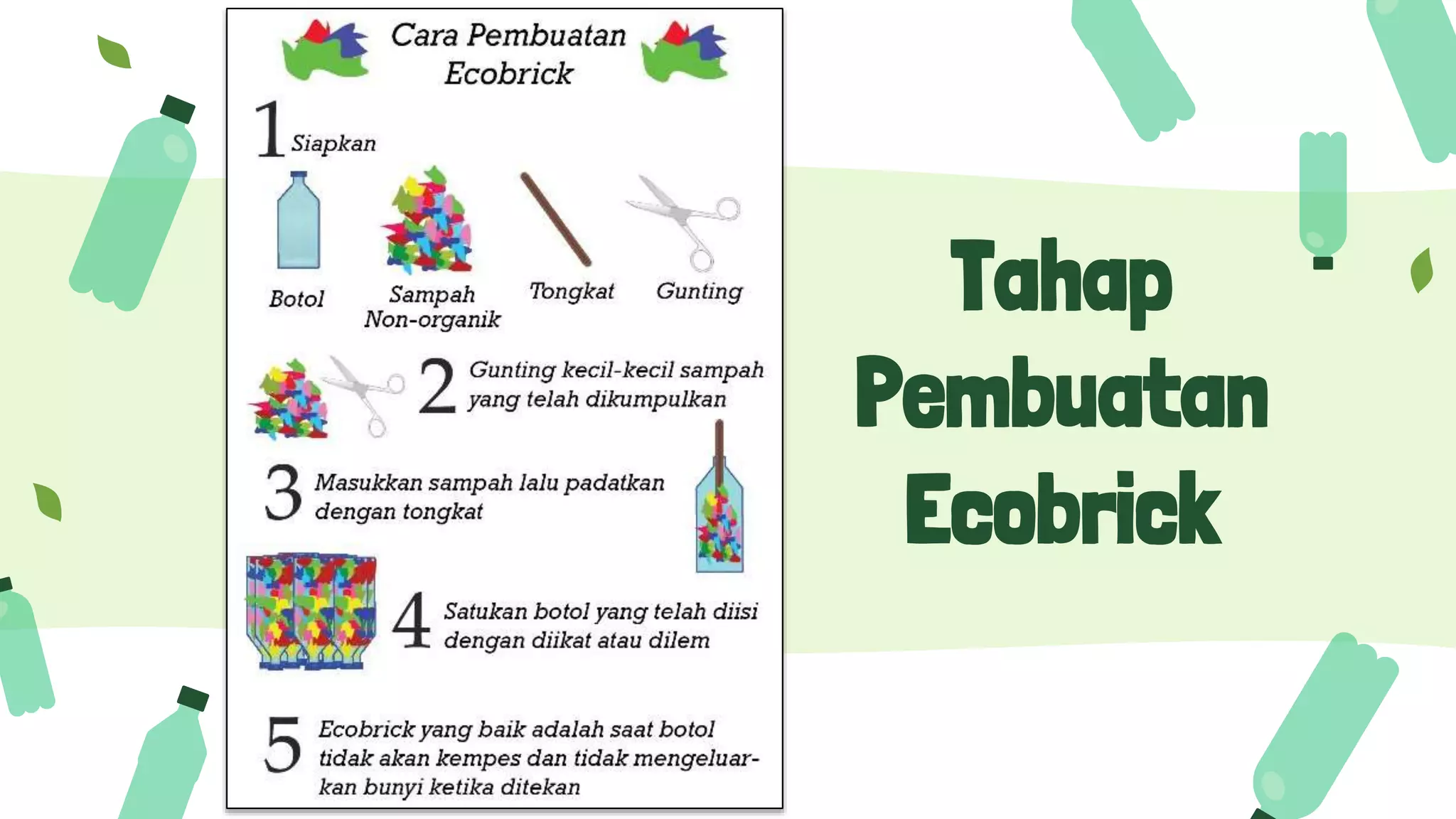 Cara Pembuatan Ecobrick

1 Siapkan

Botol

Sampah Non-organik

Tongkat

Gunting

2 Gunting kecil-kecil sampah yang telah dikumpulkan

3 Masukkan sampah lalu padatkan dengan tongkat

4 Satukan botol yang telah diisi dengan diikat atau dilem

5 Ecobrick yang baik adalah saat botol tidak akan kempes dan tidak mengeluarkan bunyi ketika ditekan

Tahap Pembuatan Ecobrick